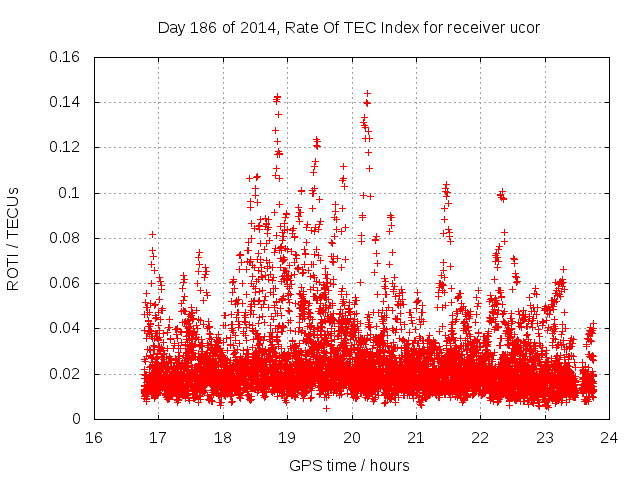 Day 186 of 2014, Rate Of TEC Index for receiver ucor

ROTI / TECUs

0.16
0.14
0.12
0.1
0.08
0.06
0.04
0.02
0

16 17 18 19 20 21 22 23 24

GPS time / hours